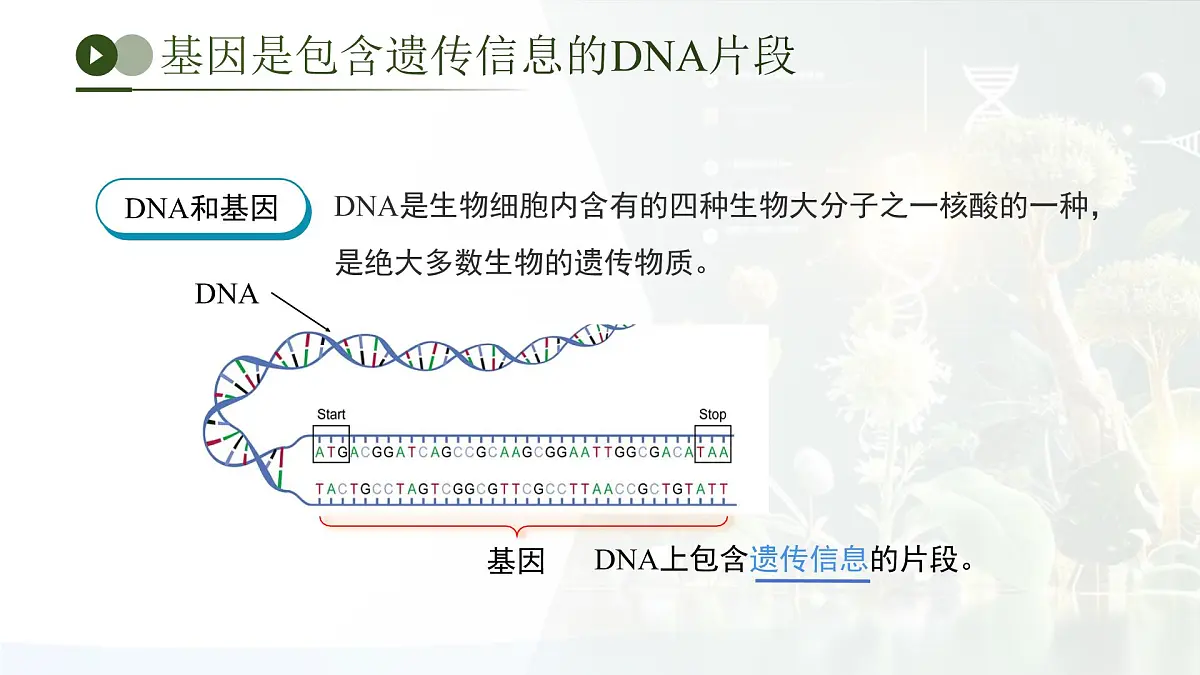 基因是包含遗传信息的DNA片段

DNA和基因

DNA是生物细胞内含有的四种生物大分子之一核酸的一种，是绝大多数生物的遗传物质。

DNA

Start

Stop

ATGACGGATCAGCCGCAAGCGGAATTGGCGACATAA

TACTGCCTAGTCGGCGTTCGCCTTAACCGCTGTATT

基因

DNA上包含遗传信息的片段。